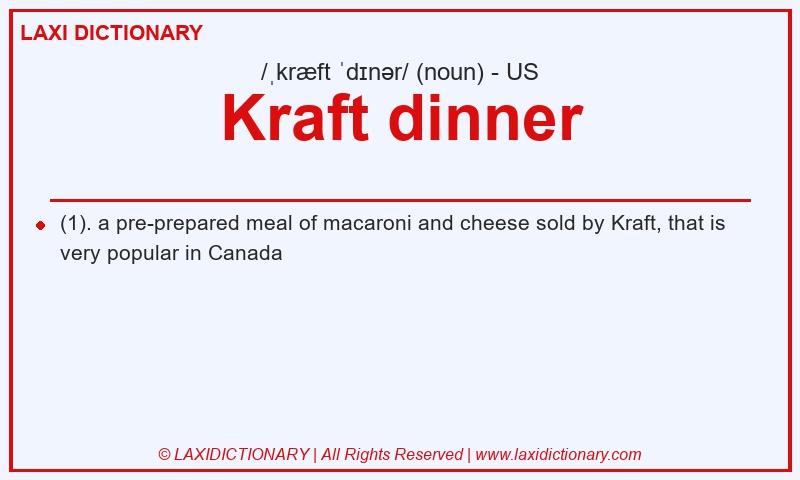 LAXI DICTIONARY

/ˌkræft ˈdɪnər/ (noun) - US

Kraft dinner

(1). a pre-prepared meal of macaroni and cheese sold by Kraft, that is very popular in Canada

© LAXIDICTIONARY | All Rights Reserved | www.laxidictionary.com